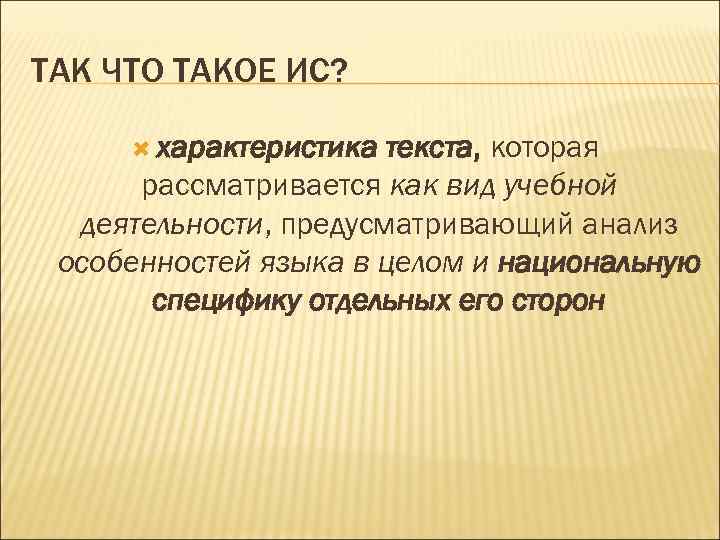 ТАК ЧТО ТАКОЕ ИС?

характеристика текста, которая рассматривается как вид учебной деятельности, предусматривающий анализ особенностей языка в целом и национальную специфику отдельных его сторон